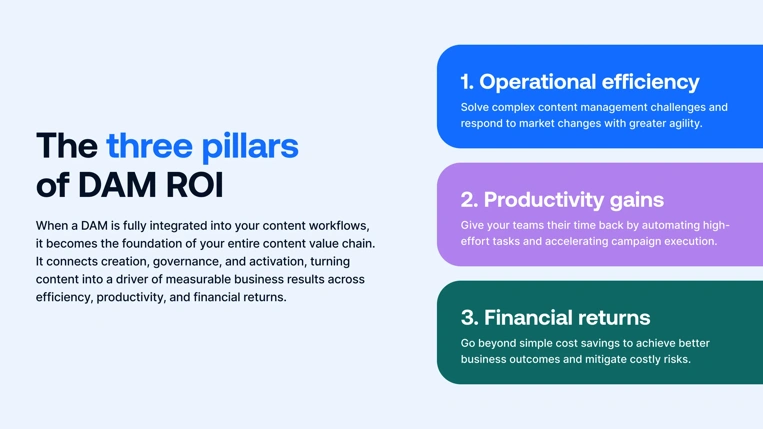 The three pillars of DAM ROI

When a DAM is fully integrated into your content workflows, it becomes the foundation of your entire content value chain. It connects creation, governance, and activation, turning content into a driver of measurable business results across efficiency, productivity, and financial returns.

1. Operational efficiency

Solve complex content management challenges and respond to market changes with greater agility.

2. Productivity gains

Give your teams their time back by automating high-effort tasks and accelerating campaign execution.

3. Financial returns

Go beyond simple cost savings to achieve better business outcomes and mitigate costly risks.